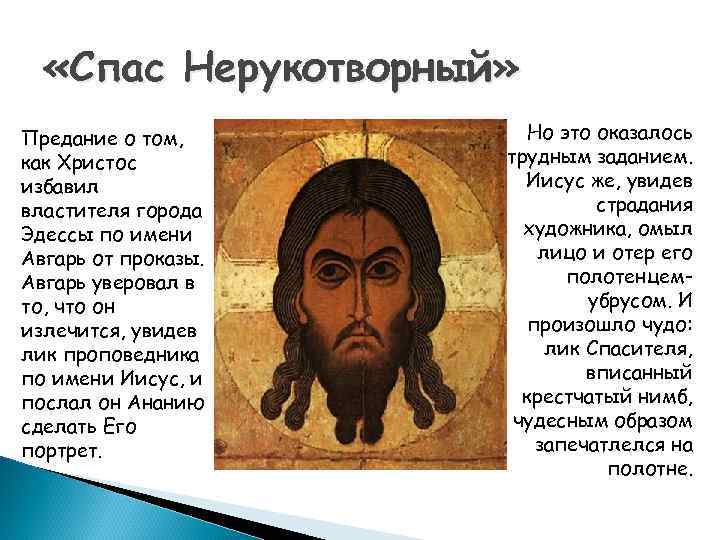 «Спас Нерукотворный»

Предание о том, как Христос избавил властителя города Эдессы по имени Авгарь от проказы. Авгарь уверовал в то, что он излечится, увидев лик проповедника по имени Иисус, и послал он Ананию сделать Его портрет.

Но это оказалось трудным заданием. Иисус же, увидев страдания художника, омыл лицо и отер его полотенцем-убрусом. И произошло чудо: лик Спасителя, вписанный крестчатый нимб, чудесным образом запечатлелся на полотне.